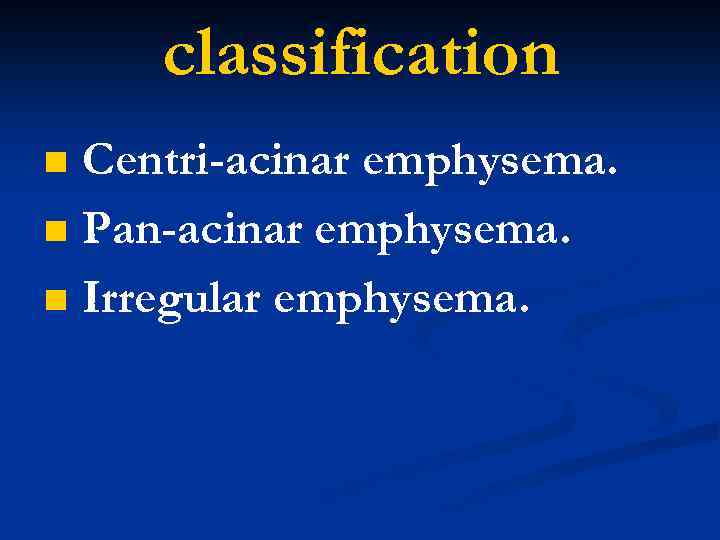 classification

- Centri-acinar emphysema.
- Pan-acinar emphysema.
- Irregular emphysema.